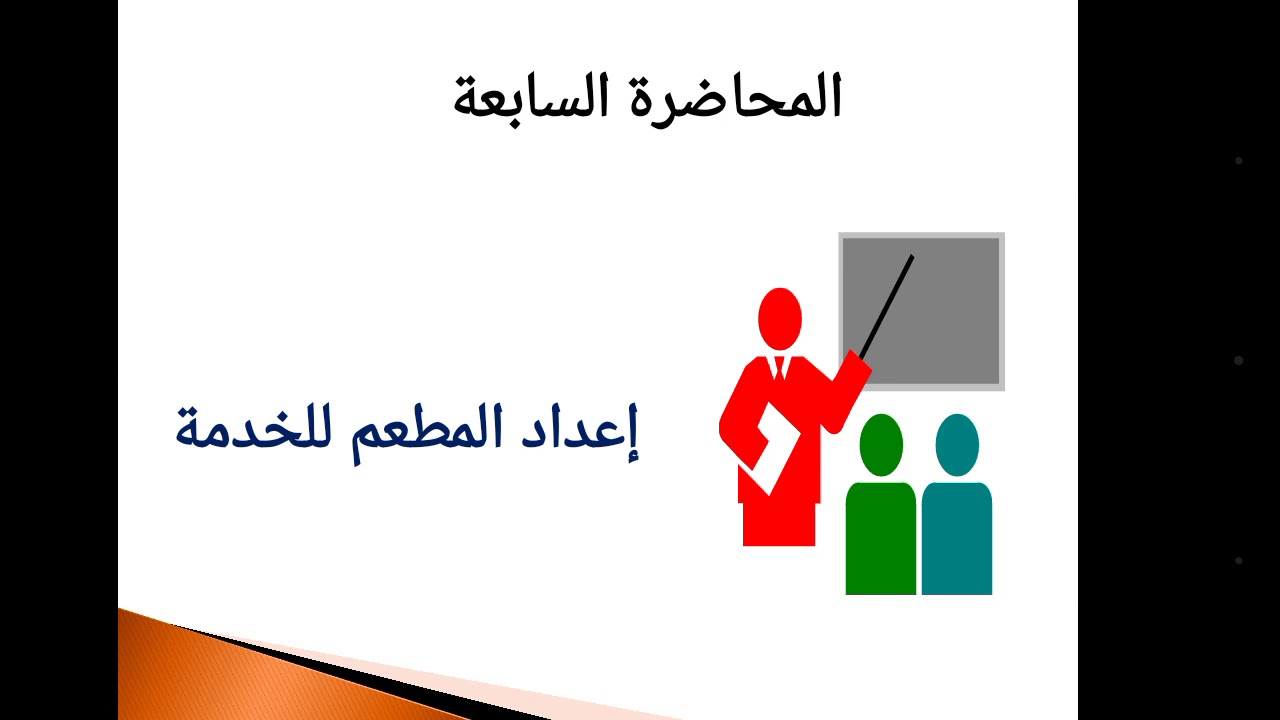 المحاضرة السابعة

إعداد المطعم للخدمة